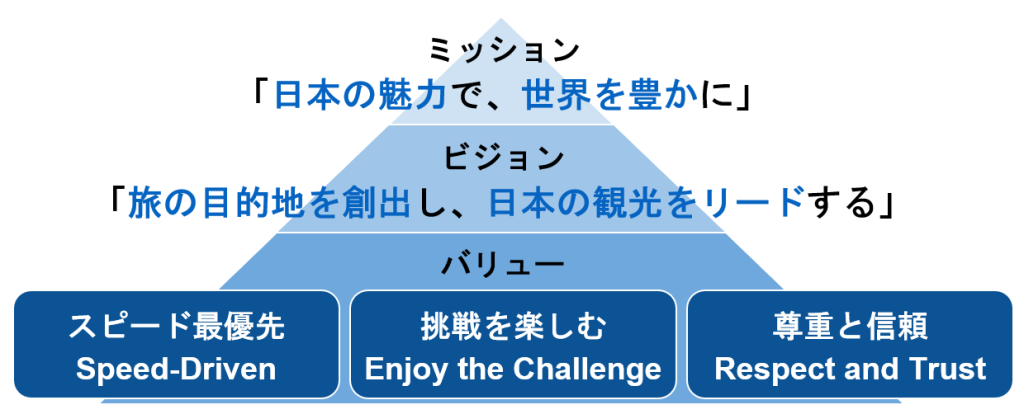 ミッション

「日本の魅力で、世界を豊かに」

ビジョン

「旅の目的地を創出し、日本の観光をリードする」

バリュー

スピード最優先
Speed-Driven

挑戦を楽しむ
Enjoy the Challenge

尊重と信頼
Respect and Trust